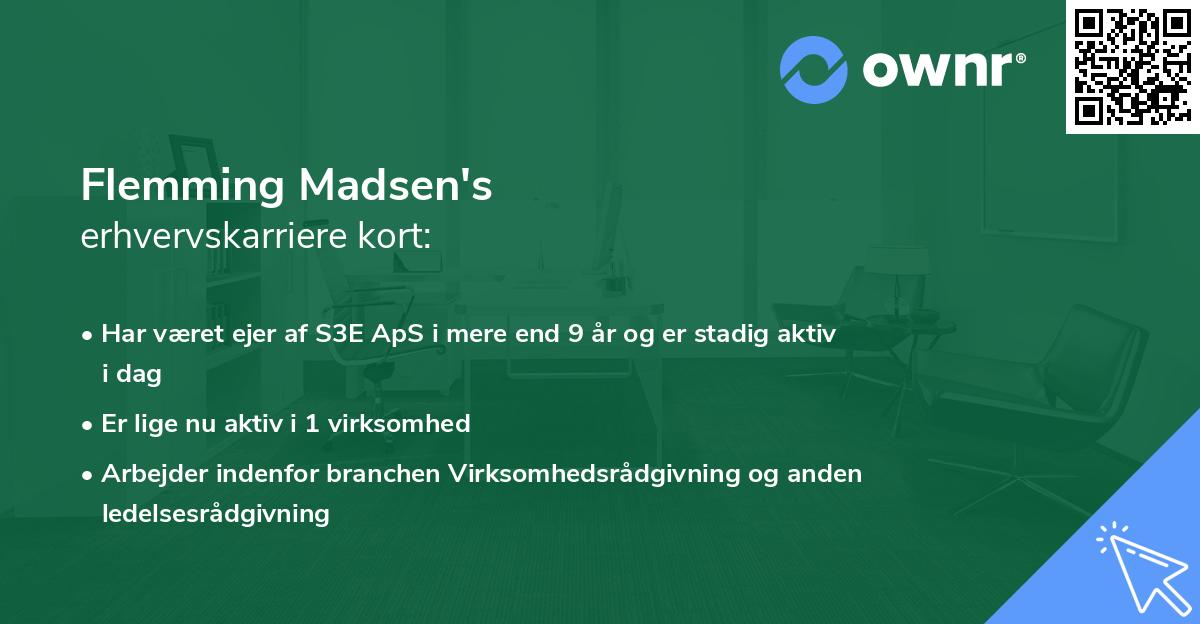 ownr®

Flemming Madsen's
erhvervskarriere kort:

• Har været ejer af S3E ApS i mere end 9 år og er stadig aktiv i dag
• Er lige nu aktiv i 1 virksomhed
• Arbejder indenfor branchen Virksomhedsrådgivning og anden ledelsesrådgivning